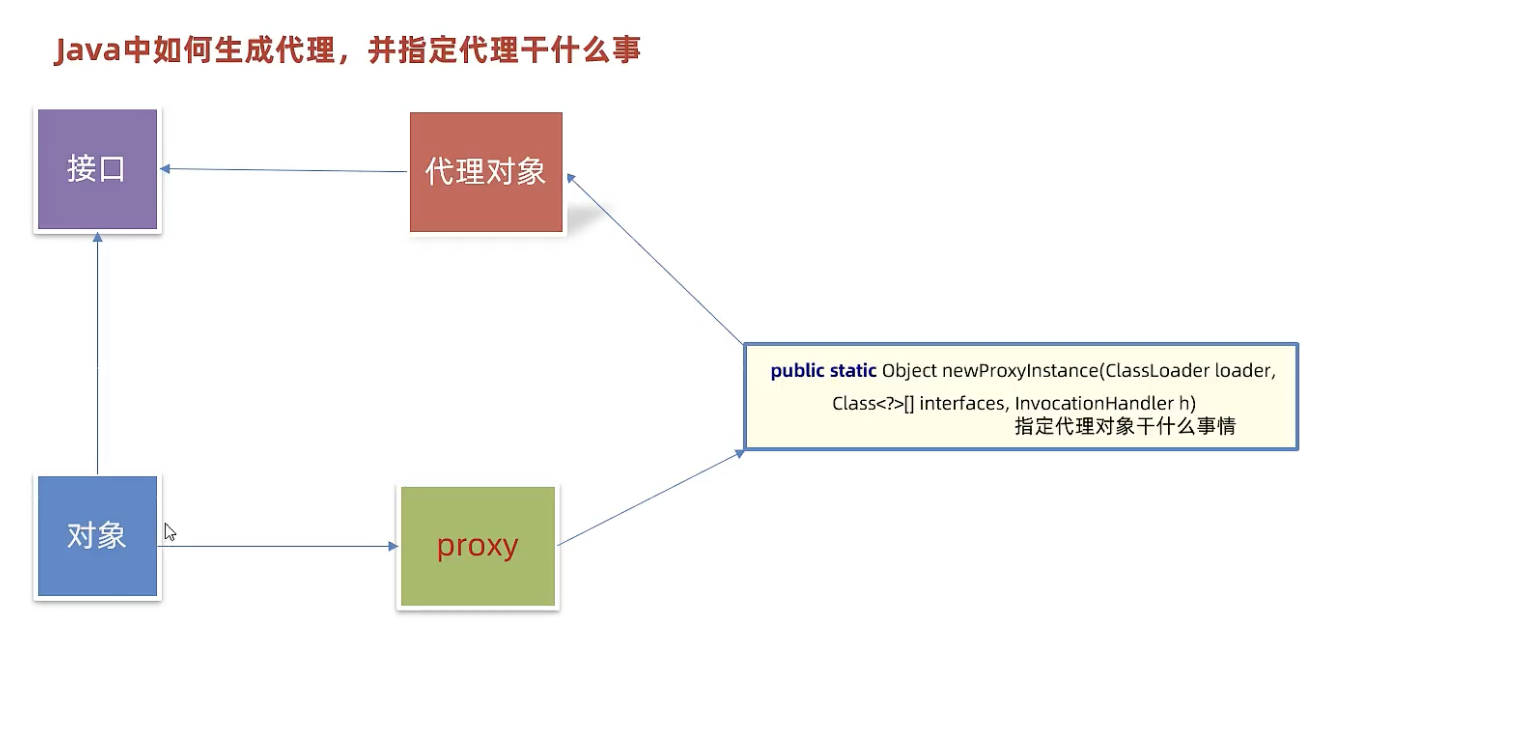 Java中如何生成代理，并指定代理干什么事

接口

代理对象

public static Object newProxyInstance(ClassLoader loader, Class<?>[] interfaces, InvocationHandler h)
指定代理对象干什么事情

对象

proxy